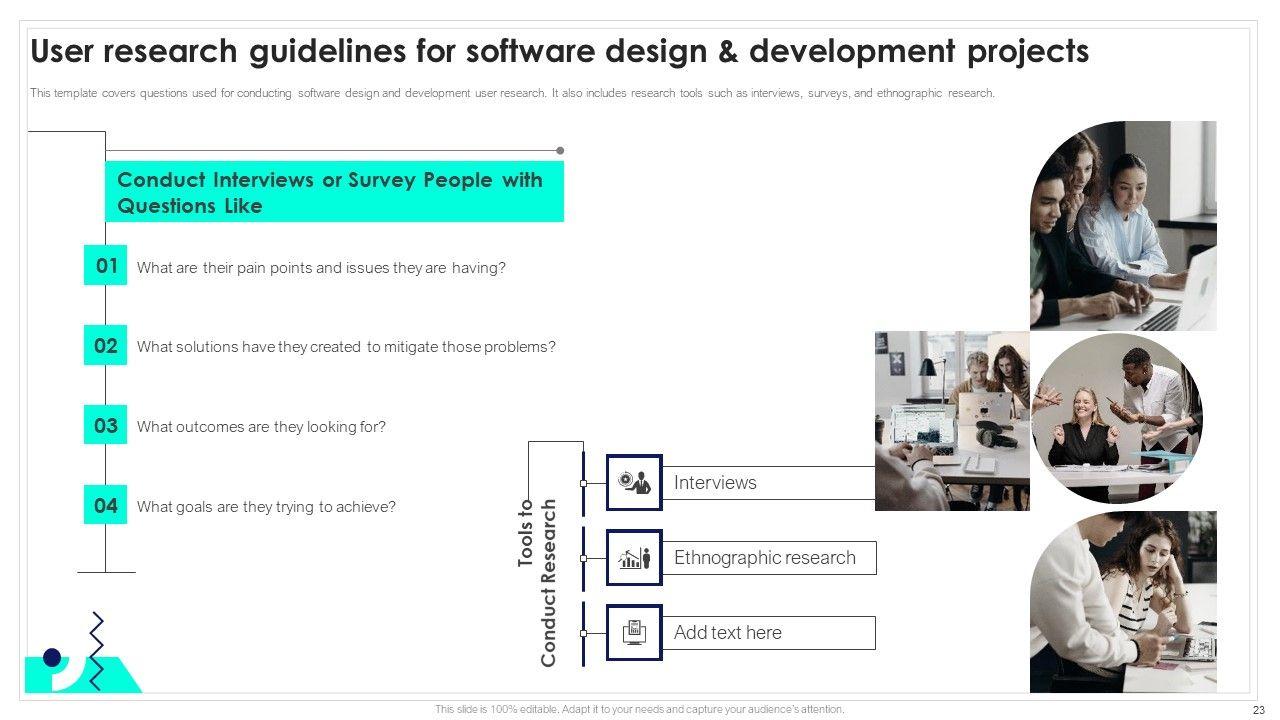 User research guidelines for software design & development projects

This template covers questions used for conducting software design and development user research. It also includes research tools such as interviews, surveys, and ethnographic research.

Conduct Interviews or Survey People with Questions Like

01 What are their pain points and issues they are having?

02 What solutions have they created to mitigate those problems?

03 What outcomes are they looking for?

04 What goals are they trying to achieve?

Tools to Conduct Research

Interviews

Ethnographic research

Add text here

This slide is 100% editable. Adapt it to your needs and capture your audience's attention.

23